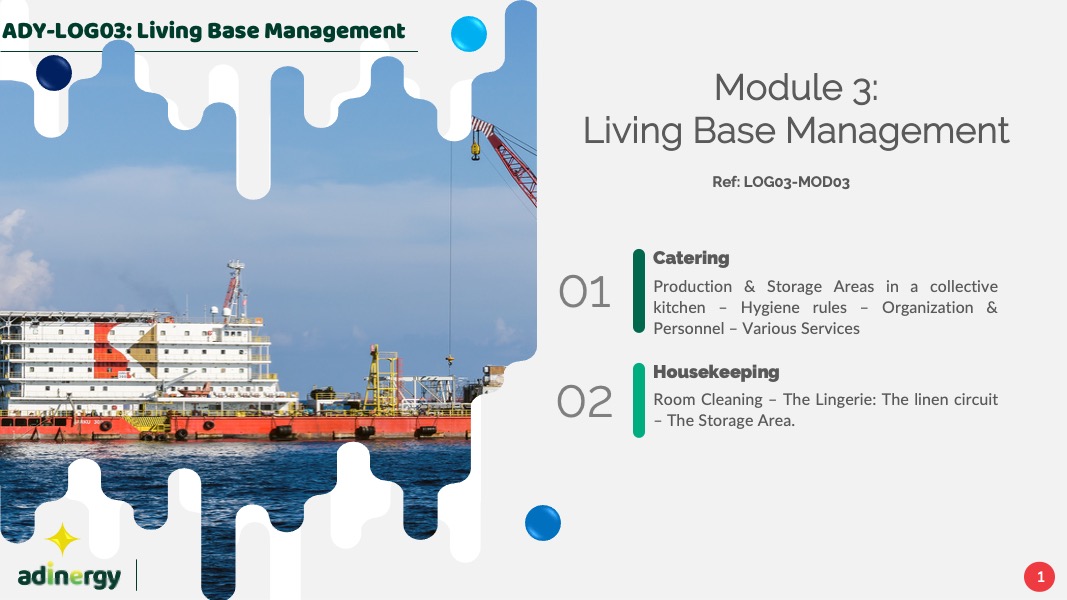 ADY-LOG03: Living Base Management

Module 3:
Living Base Management

Ref: LOG03-MOD03

01

Catering

Production & Storage Areas in a collective kitchen – Hygiene rules – Organization & Personnel – Various Services

02

Housekeeping

Room Cleaning – The Lingerie: The linen circuit – The Storage Area.

adinergy

1